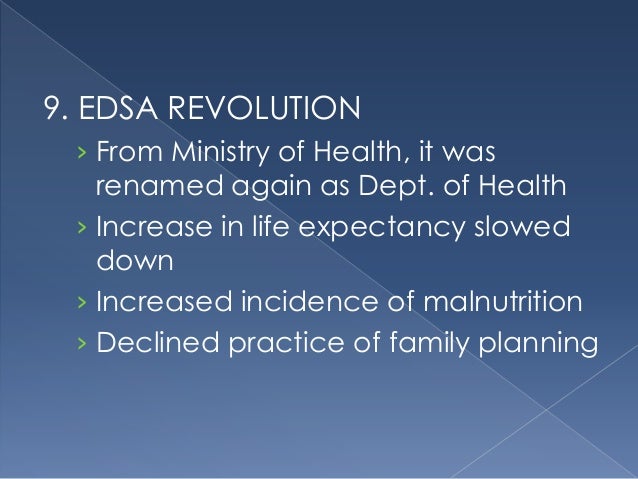 9. EDSA REVOLUTION

› From Ministry of Health, it was renamed again as Dept. of Health
› Increase in life expectancy slowed down
› Increased incidence of malnutrition
› Declined practice of family planning